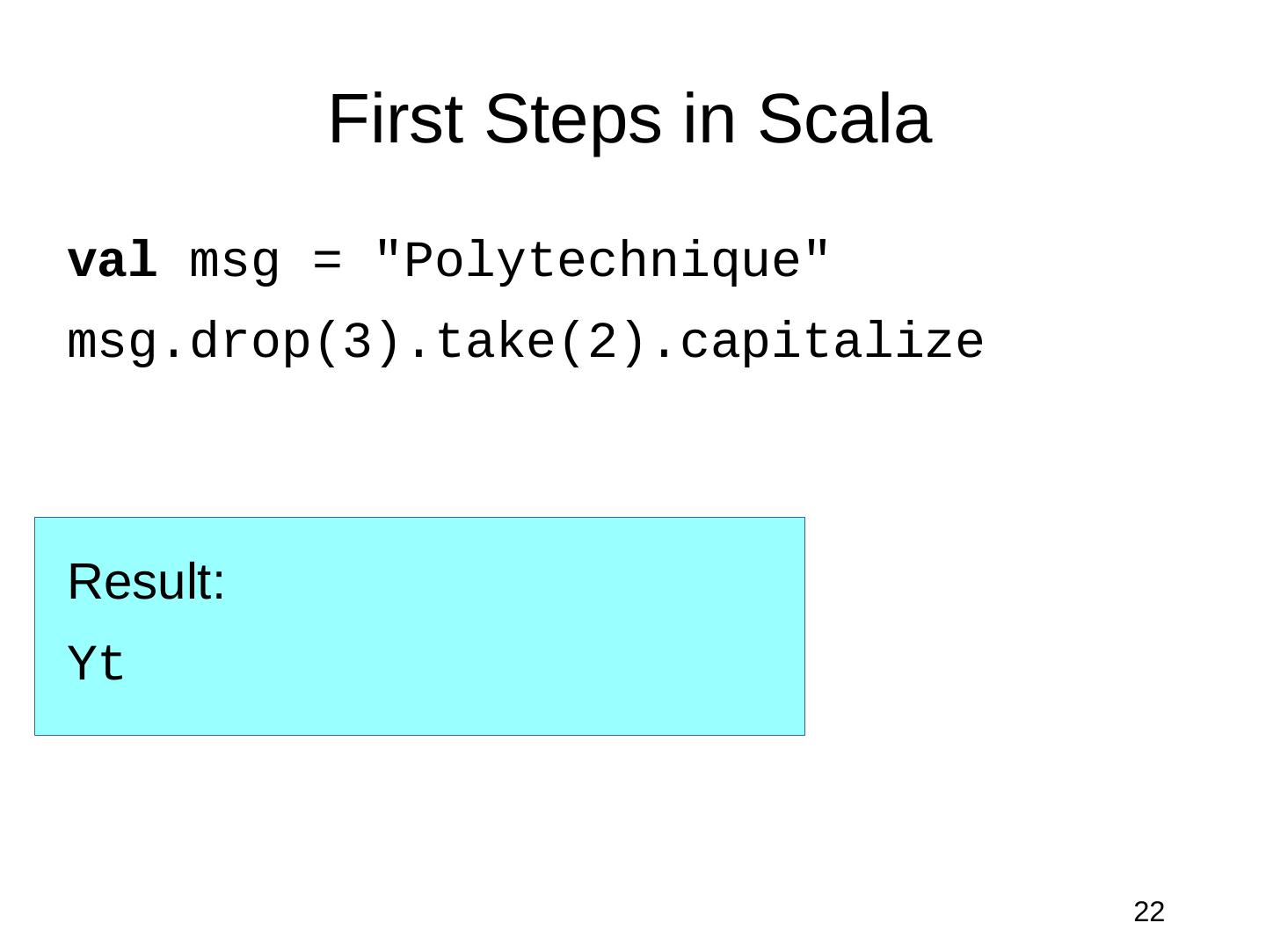 First Steps in Scala

val msg = "Polytechnique"

msg.drop(3).take(2).capitalize

Result:

Yt

22